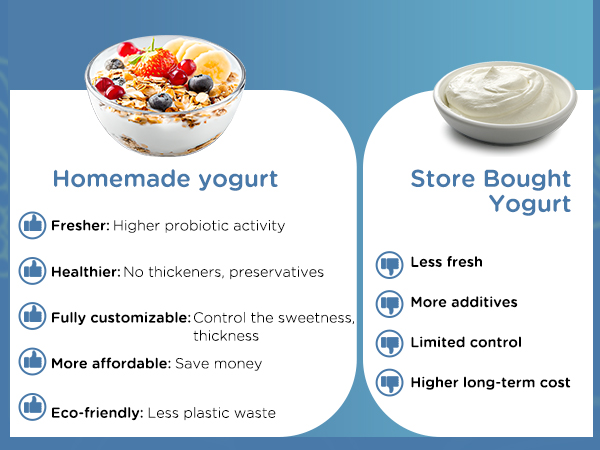 Homemade yogurt

Fresher: Higher probiotic activity

Healthier: No thickeners, preservatives

Fully customizable: Control the sweetness, thickness

More affordable: Save money

Eco-friendly: Less plastic waste

Store Bought Yogurt

Less fresh

More additives

Limited control

Higher long-term cost